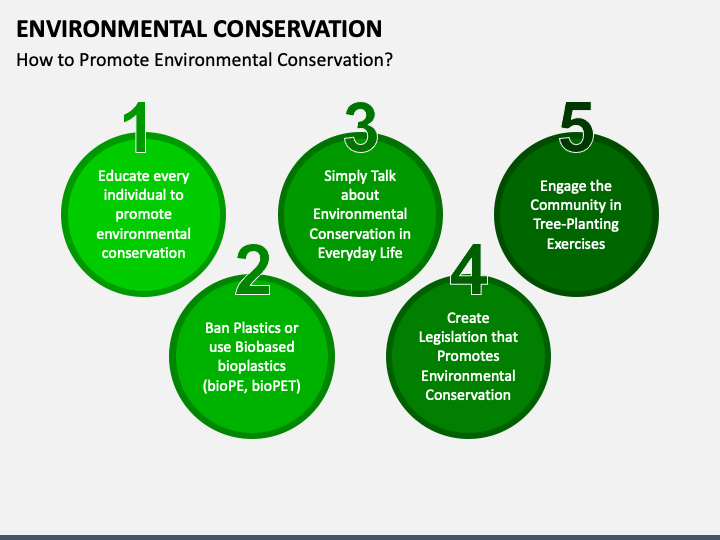 ENVIRONMENTAL CONSERVATION

How to Promote Environmental Conservation?

1

Educate every individual to promote environmental conservation

2

Ban Plastics or use Biobased bioplastics (bioPE, bioPET)

3

Simply Talk about Environmental Conservation in Everyday Life

4

Create Legislation that Promotes Environmental Conservation

5

Engage the Community in Tree-Planting Exercises